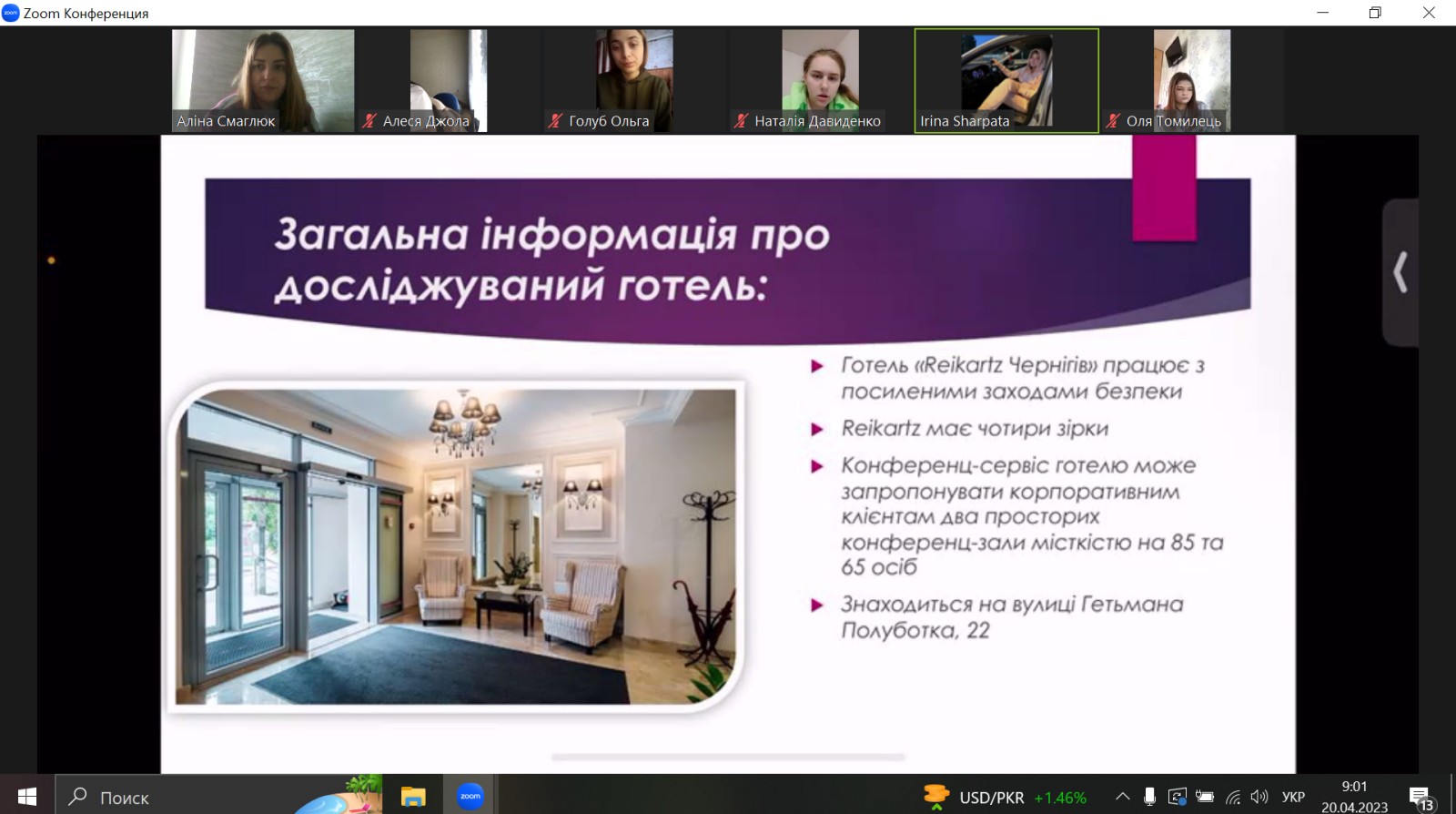 Zoom Конференция

Аліна Смаглюк
Алеся Джола
Голуб Ольга
Наталія Давиденко
Irina Sharpata
Оля Томилець

Загальна інформація про досліджуваний готель:

Готель «Reikartz Чернігів» працює з посиленими заходами безпеки

Reikartz має чотири зірки

Конференц-сервіс готелю може запропонувати корпоративним клієнтам два просторих конференц-зали місткістю на 85 та 65 осіб

Знаходиться на вулиці Гетьмана Полуботка, 22

Поиск
zoom
USD/PKR +1.46%
УКР
9:01
20.04.2023
13